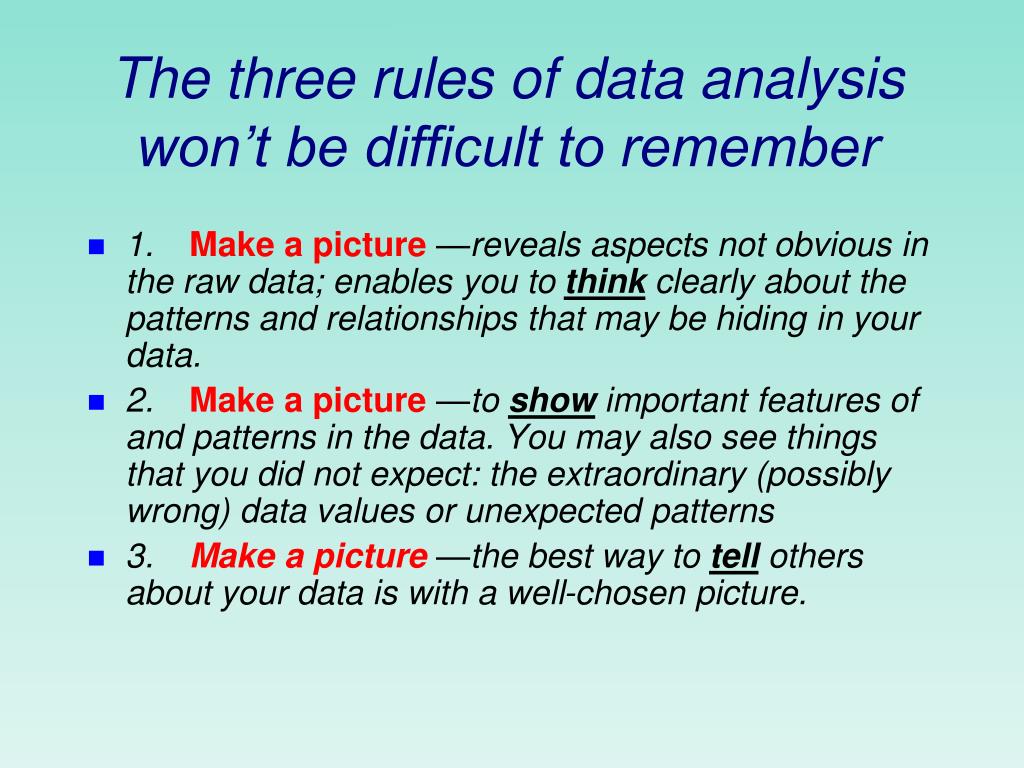 The three rules of data analysis won’t be difficult to remember

1. Make a picture —reveals aspects not obvious in the raw data; enables you to think clearly about the patterns and relationships that may be hiding in your data.

2. Make a picture —to show important features of and patterns in the data. You may also see things that you did not expect: the extraordinary (possibly wrong) data values or unexpected patterns

3. Make a picture —the best way to tell others about your data is with a well-chosen picture.